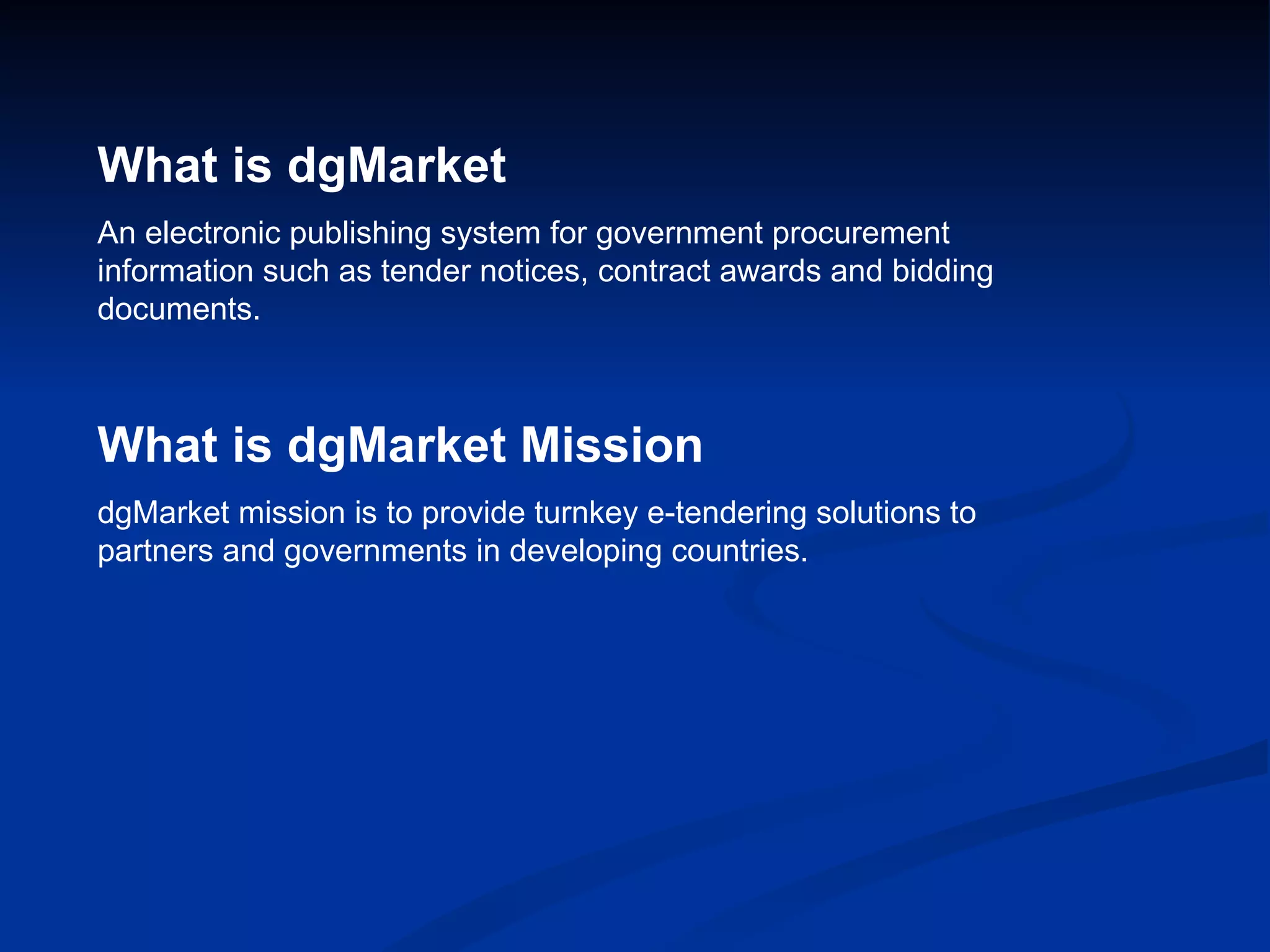 What is dgMarket

An electronic publishing system for government procurement information such as tender notices, contract awards and bidding documents.

What is dgMarket Mission

dgMarket mission is to provide turnkey e-tendering solutions to partners and governments in developing countries.